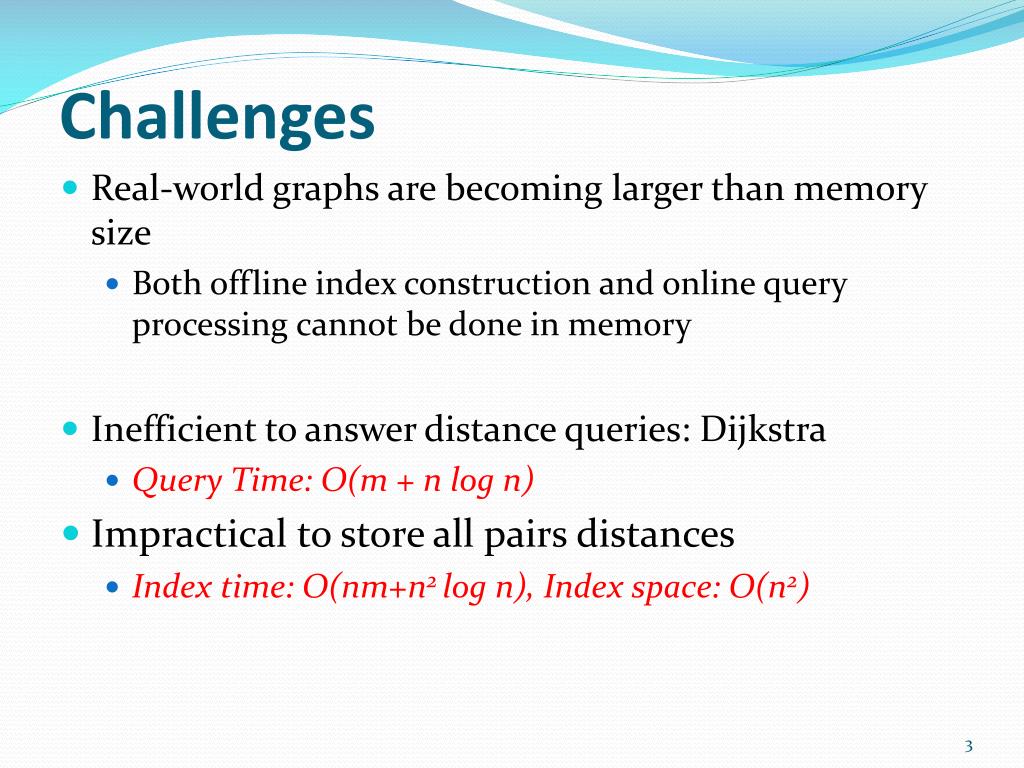 Challenges

Real-world graphs are becoming larger than memory size

Both offline index construction and online query processing cannot be done in memory

Inefficient to answer distance queries: Dijkstra

Query Time: $O(m + n \log n)$

Impractical to store all pairs distances

Index time: $O(nm+n^2 \log n)$, Index space: $O(n^2)$

3